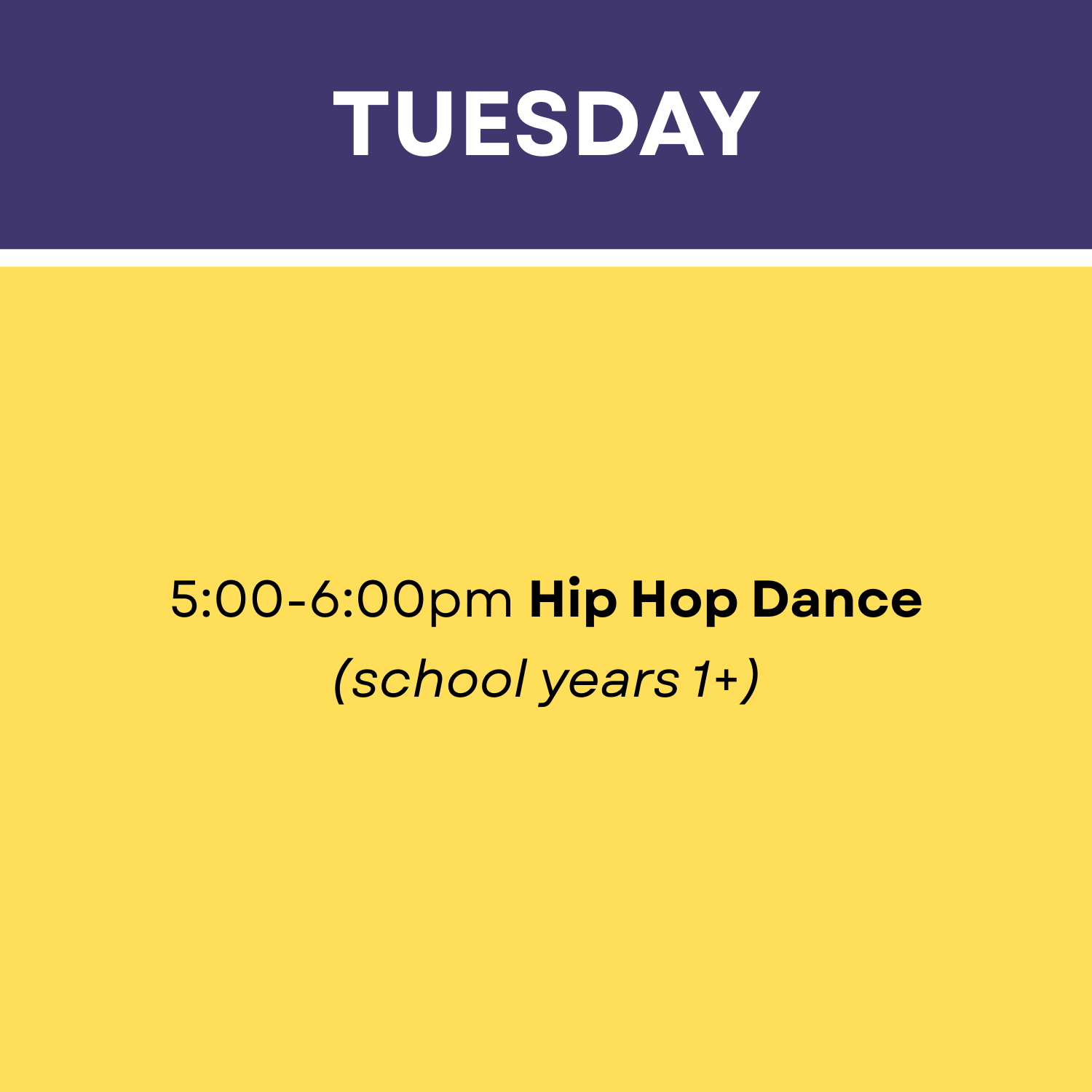 TUESDAY

5:00-6:00pm Hip Hop Dance
(school years 1+)